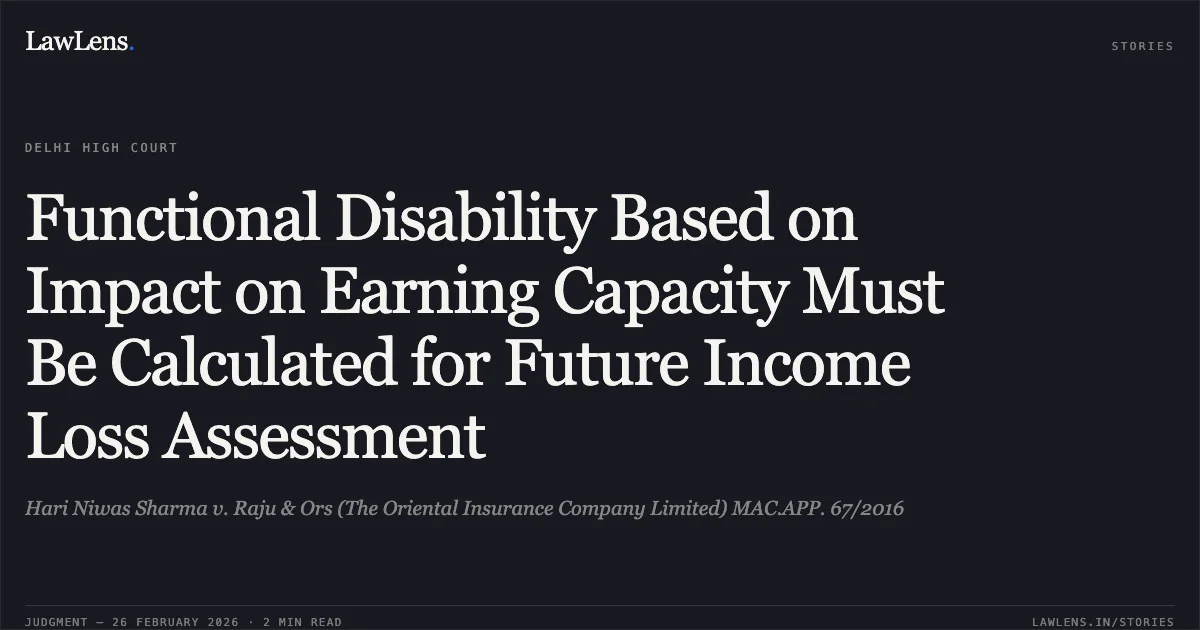 LawLens.

STORIES

DELHI HIGH COURT

Functional Disability Based on Impact on Earning Capacity Must Be Calculated for Future Income Loss Assessment

Hari Niwas Sharma v. Raju & Ors (The Oriental Insurance Company Limited) MAC.APP. 67/2016

JUDGMENT — 26 FEBRUARY 2026 · 2 MIN READ

LAWLENS.IN/STORIES